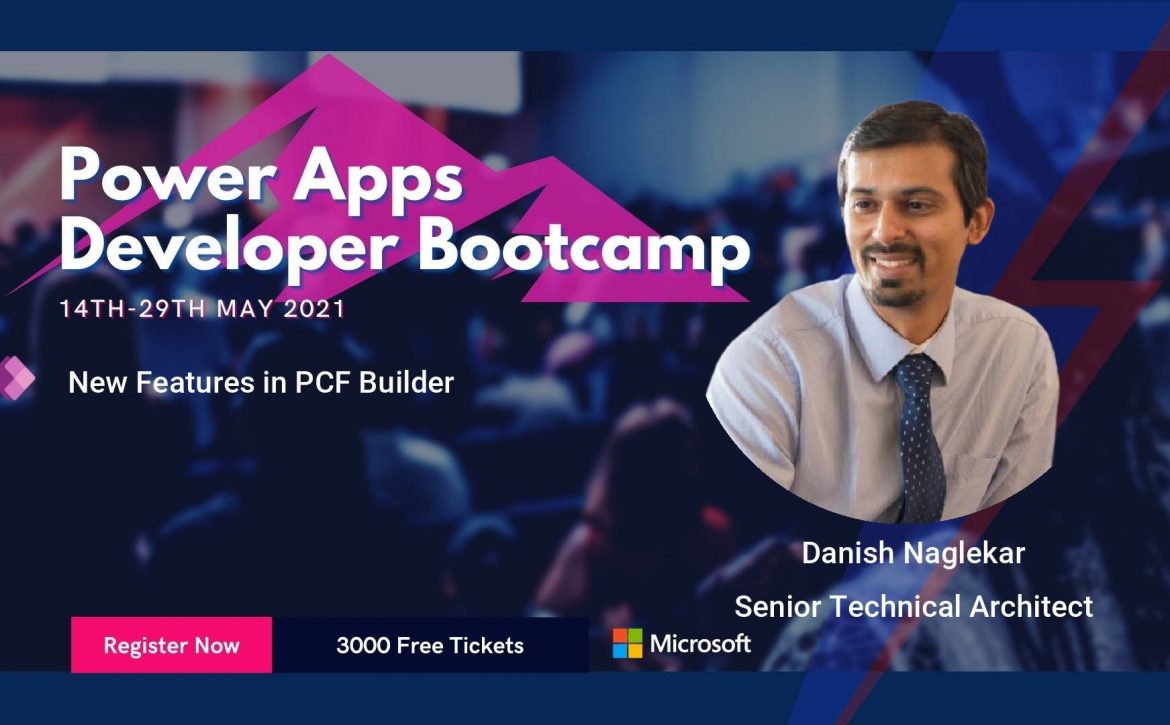 Power Apps Developer Bootcamp
14TH-29TH MAY 2021

New Features in PCF Builder

Danish Naglekar
Senior Technical Architect

Register Now
3000 Free Tickets
Microsoft